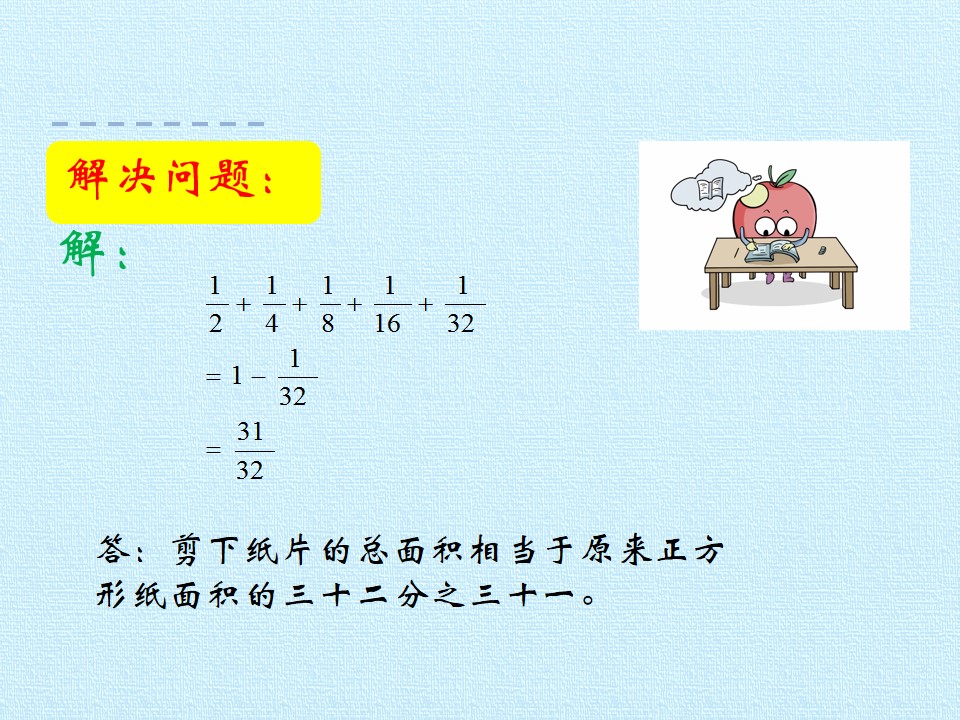 解决问题：

解：

$\frac{1}{2}+\frac{1}{4}+\frac{1}{8}+\frac{1}{16}+\frac{1}{32}$

$=1-\frac{1}{32}$

$=\frac{31}{32}$

答：剪下纸片的总面积相当于原来正方形纸面积的三十二分之三十一。